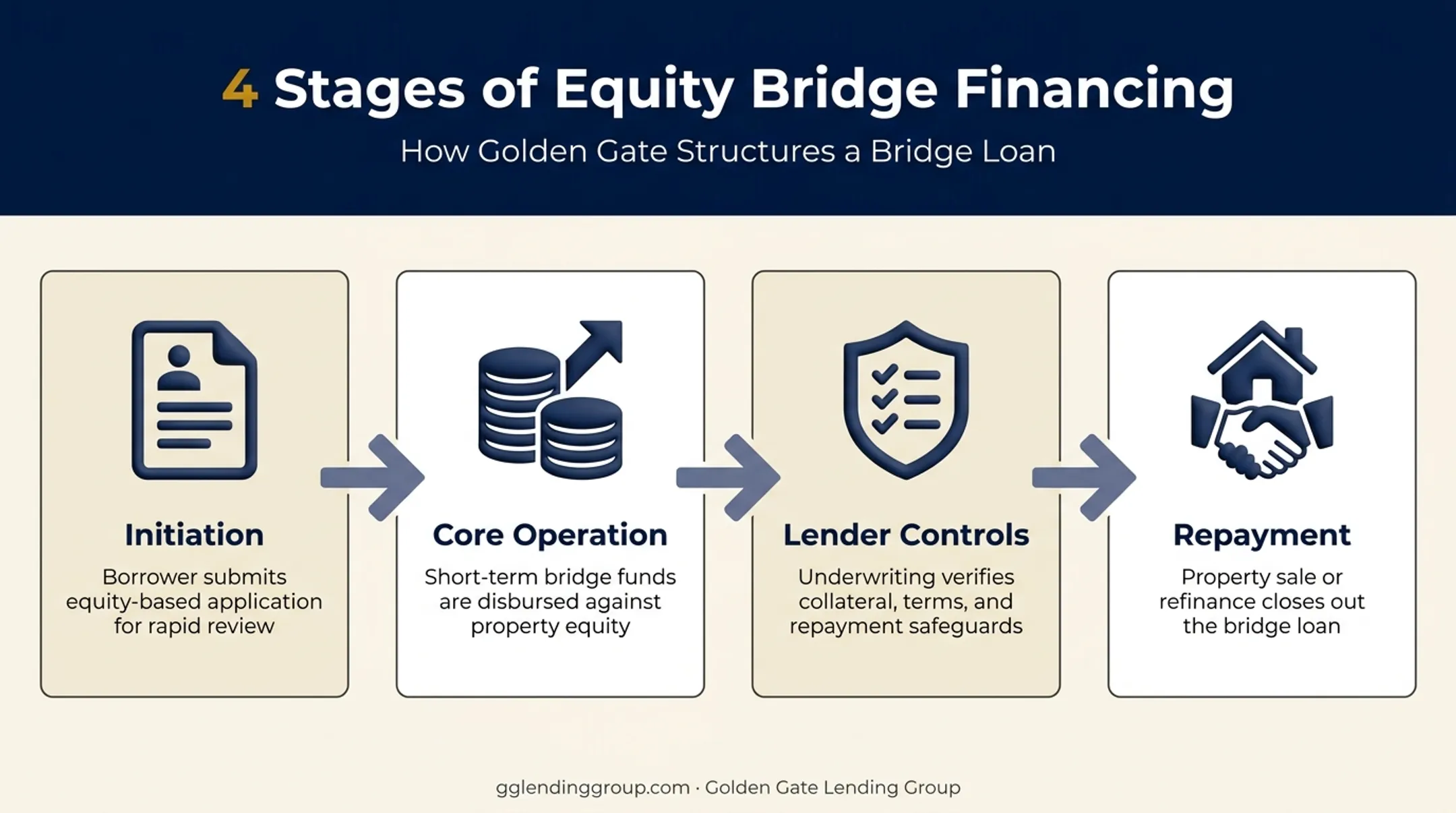 4 Stages of Equity Bridge Financing

How Golden Gate Structures a Bridge Loan

Initiation

Borrower submits equity-based application for rapid review

Core Operation

Short-term bridge funds are disbursed against property equity

Lender Controls

Underwriting verifies collateral, terms, and repayment safeguards

Repayment

Property sale or refinance closes out the bridge loan

gglendinggroup.com · Golden Gate Lending Group